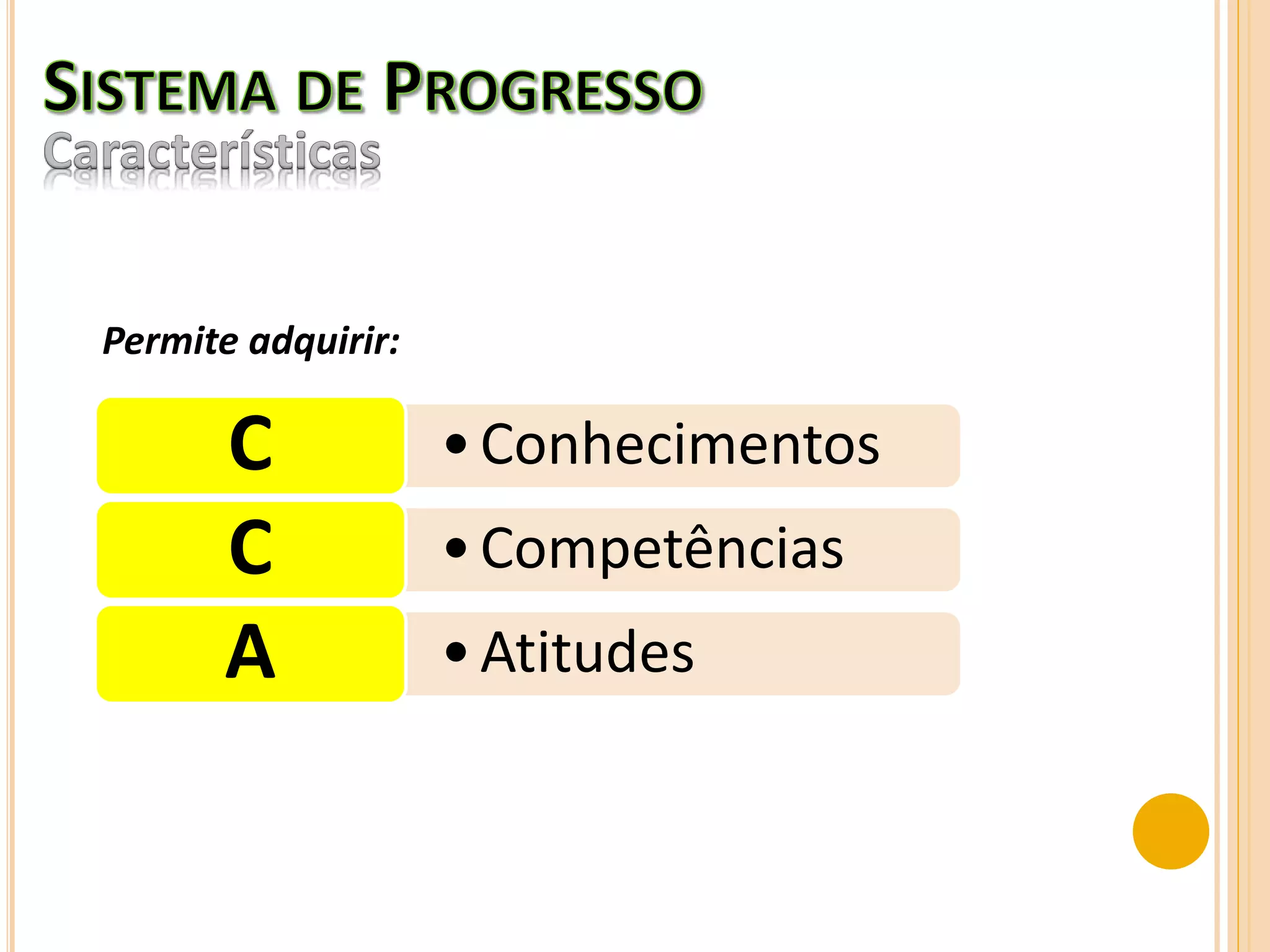 SISTEMA DE PROGRESSO
Características

Permite adquirir:

C
• Conhecimentos

C
• Competências

A
• Atitudes